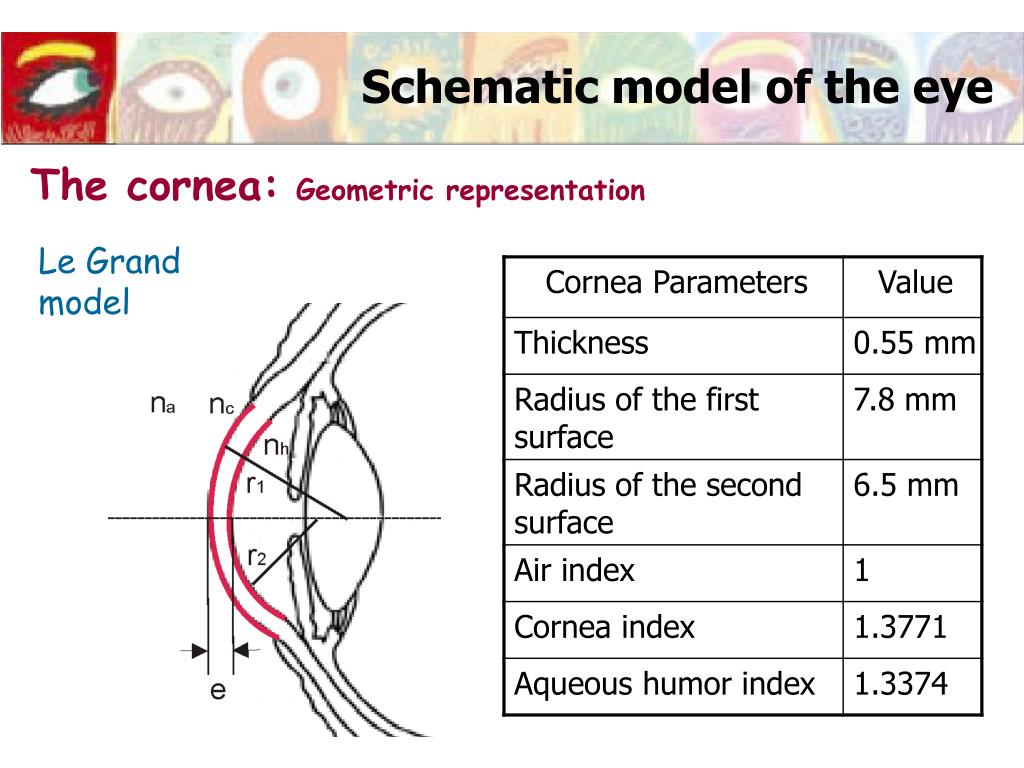 Schematic model of the eye

The cornea: Geometric representation

Le Grand model

$n_a$ $n_c$ $n_h$ $r_1$ $r_2$ e

| Cornea Parameters | Value |
|---|---|
| Thickness | 0.55 mm |
| Radius of the first surface | 7.8 mm |
| Radius of the second surface | 6.5 mm |
| Air index | 1 |
| Cornea index | 1.3771 |
| Aqueous humor index | 1.3374 |